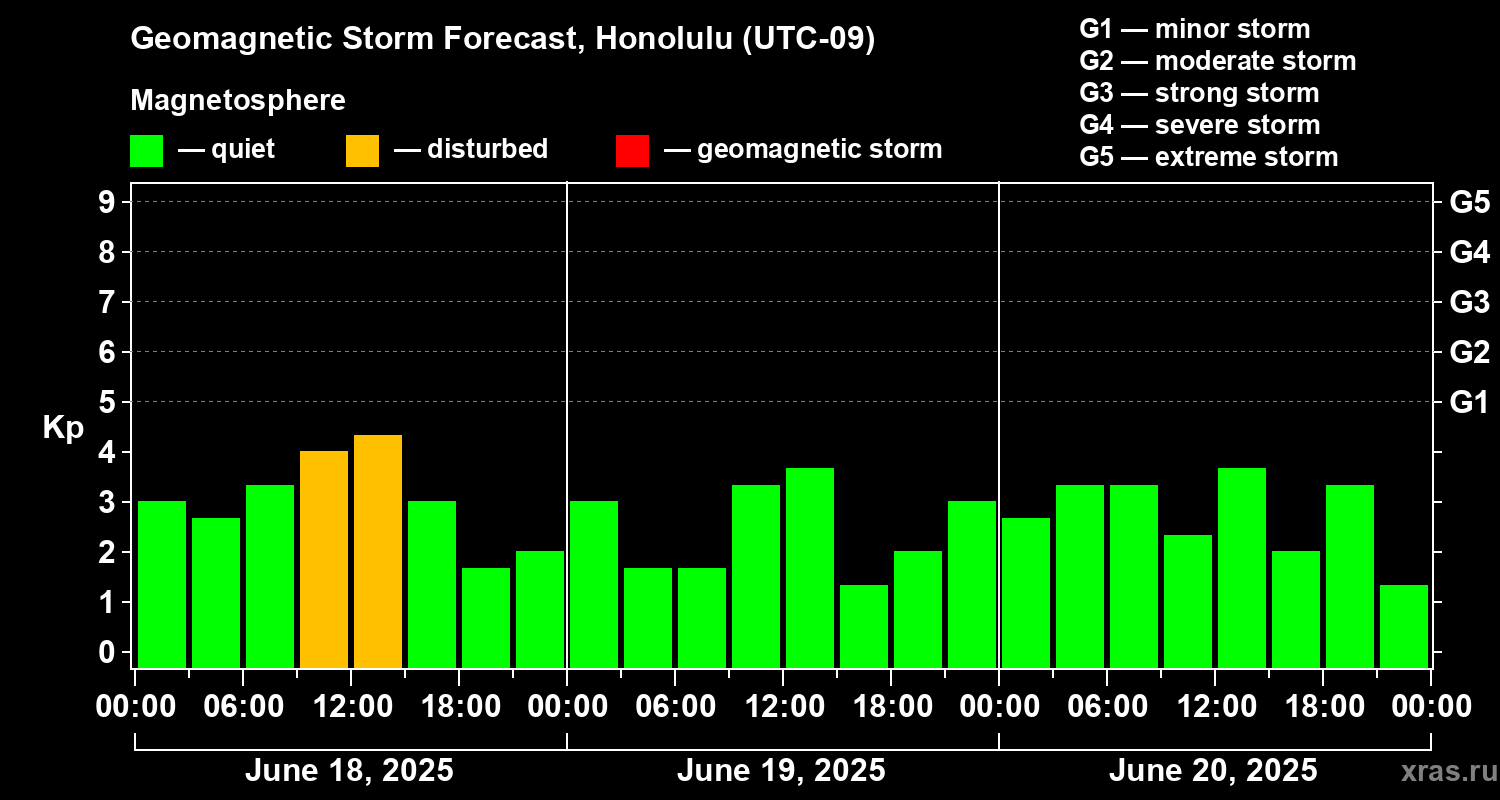 Geomagnetic Storm Forecast, Honolulu (UTC-09)

Magnetosphere

— quiet — disturbed — geomagnetic storm

G1 — minor storm
G2 — moderate storm
G3 — strong storm
G4 — severe storm
G5 — extreme storm

Kp

9
8
7
6
5
4
3
2
1
0

G5
G4
G3
G2
G1

00:00 06:00 12:00 18:00 00:00 06:00 12:00 18:00 00:00 06:00 12:00 18:00 00:00

June 18, 2025
June 19, 2025
June 20, 2025

xras.ru